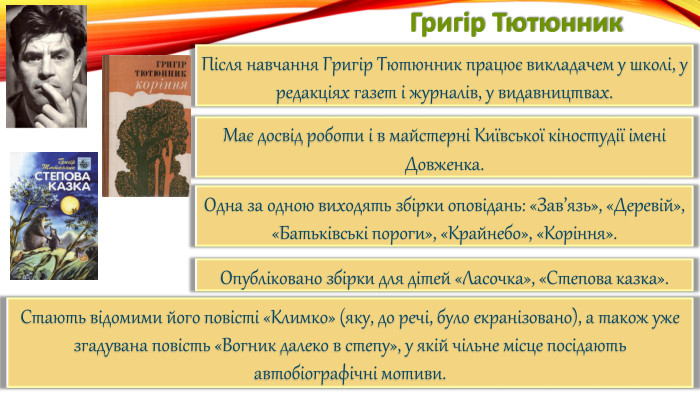 Григір Тютюнник

ГРИГІР ТЮТЮННИК
коріння

Григір Тютюнник
СТЕПОВА КАЗКА

Після навчання Григір Тютюнник працює викладачем у школі, у редакціях газет і журналів, у видавництвах.

Має досвід роботи і в майстерні Київської кіностудії імені Довженка.

Одна за одною виходять збірки оповідань: «Зав'язь», «Деревій», «Батьківські пороги», «Крайнебо», «Коріння».

Опубліковано збірки для дітей «Ласочка», «Степова казка».

Стають відомими його повісті «Климко» (яку, до речі, було екранізовано), а також уже згадувана повість «Вогник далеко в степу», у якій чільне місце посідають автобіографічні мотиви.